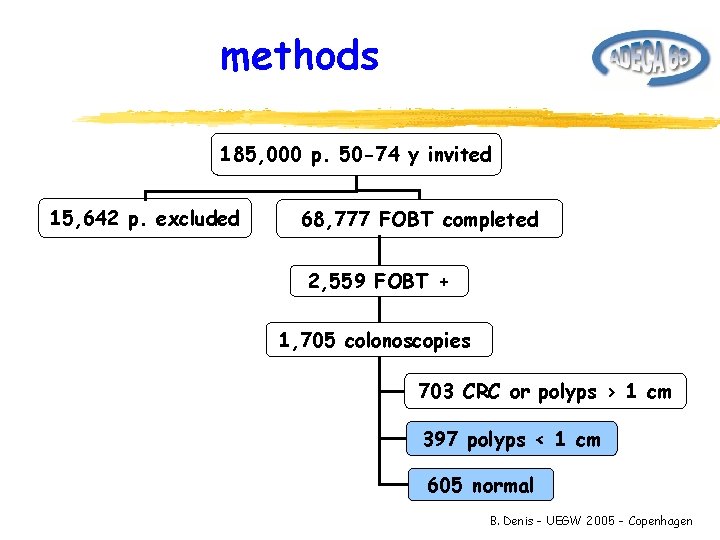 methods

ADECA 68

185,000 p. 50-74 y invited

15,642 p. excluded

68,777 FOBT completed

2,559 FOBT +

1,705 colonoscopies

703 CRC or polyps > 1 cm

397 polyps < 1 cm

605 normal

B. Denis - UEGW 2005 - Copenhagen